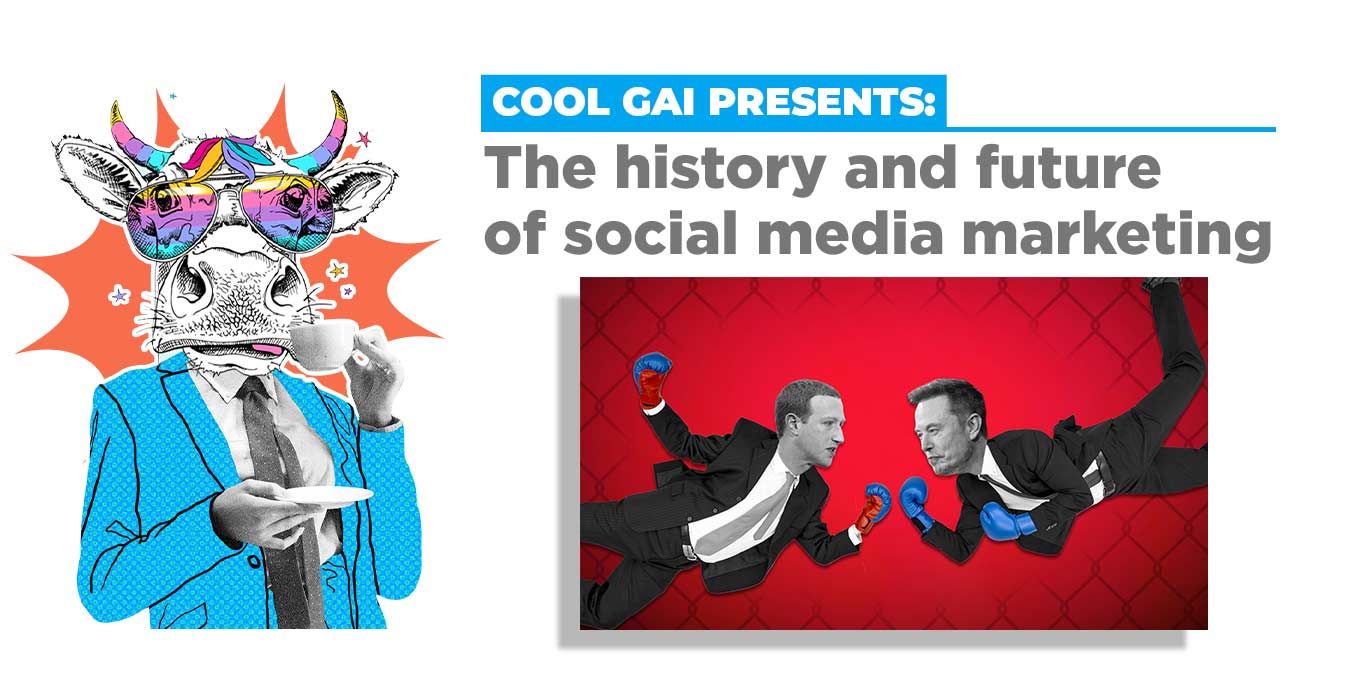 COOL GAI PRESENTS:
The history and future of social media marketing